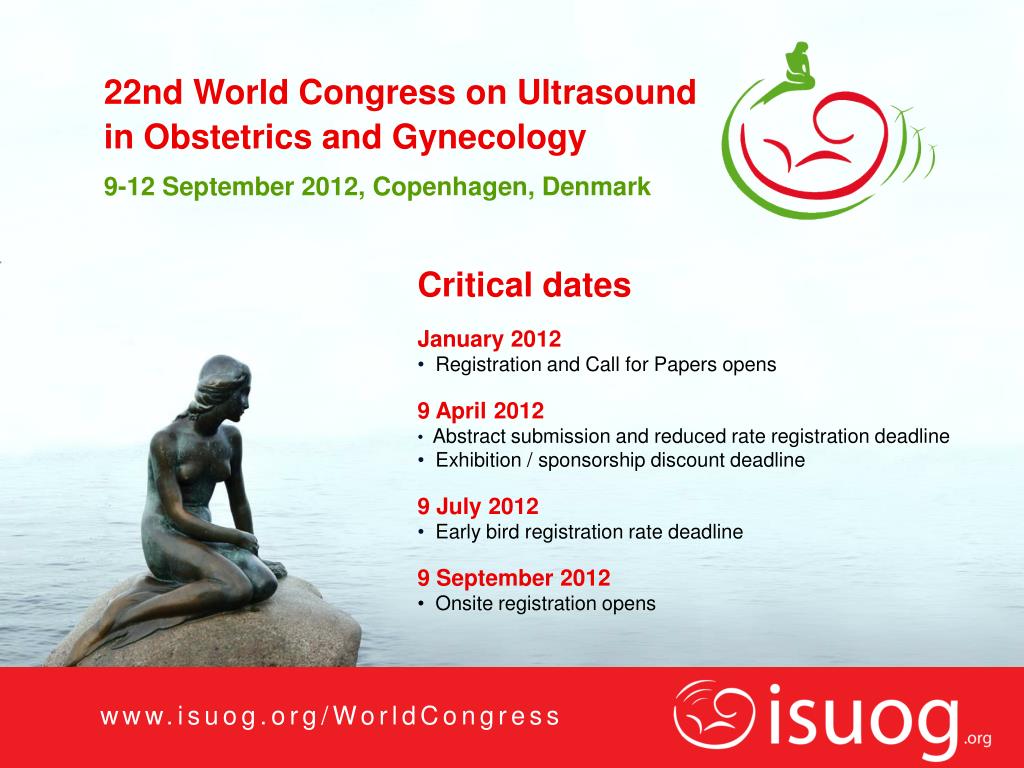 22nd World Congress on Ultrasound in Obstetrics and Gynecology

9-12 September 2012, Copenhagen, Denmark

Critical dates

January 2012
• Registration and Call for Papers opens

9 April 2012
• Abstract submission and reduced rate registration deadline
• Exhibition / sponsorship discount deadline

9 July 2012
• Early bird registration rate deadline

9 September 2012
• Onsite registration opens

www.isuog.org/WorldCongress

isuog.org